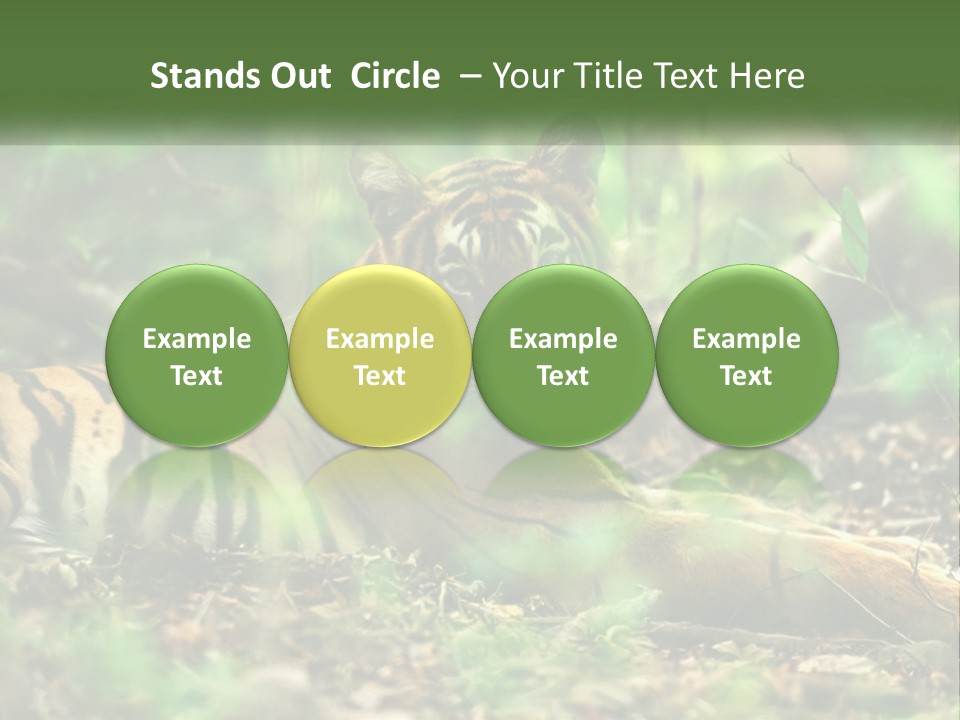 Stands Out Circle – Your Title Text Here

Example Text

Example Text

Example Text

Example Text